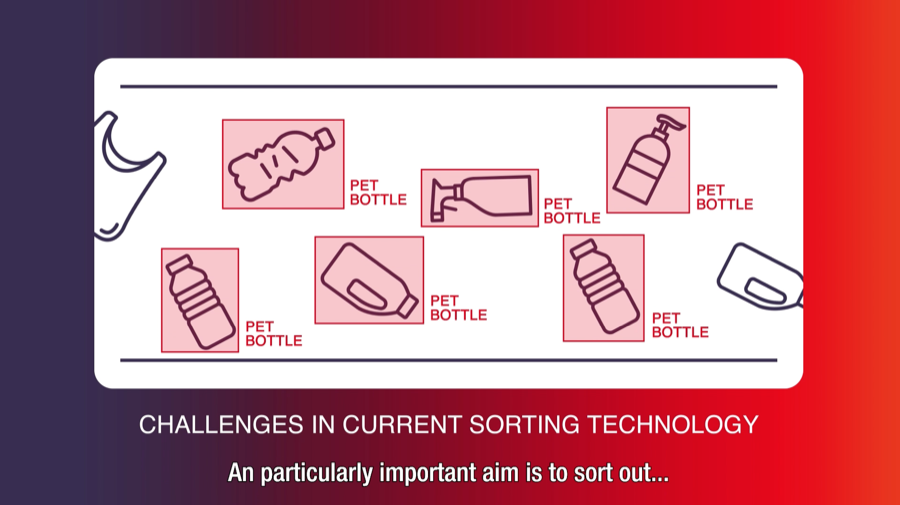 PET BOTTLE

PET BOTTLE

PET BOTTLE

PET BOTTLE

PET BOTTLE

PET BOTTLE

CHALLENGES IN CURRENT SORTING TECHNOLOGY

An particularly important aim is to sort out...